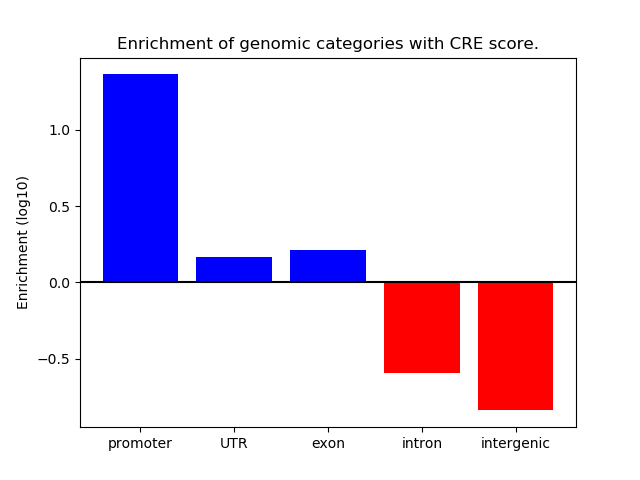 Enrichment of genomic categories with CRE score.

Enrichment (log10)

1.0
0.5
0.0
−0.5

promoter
UTR
exon
intron
intergenic